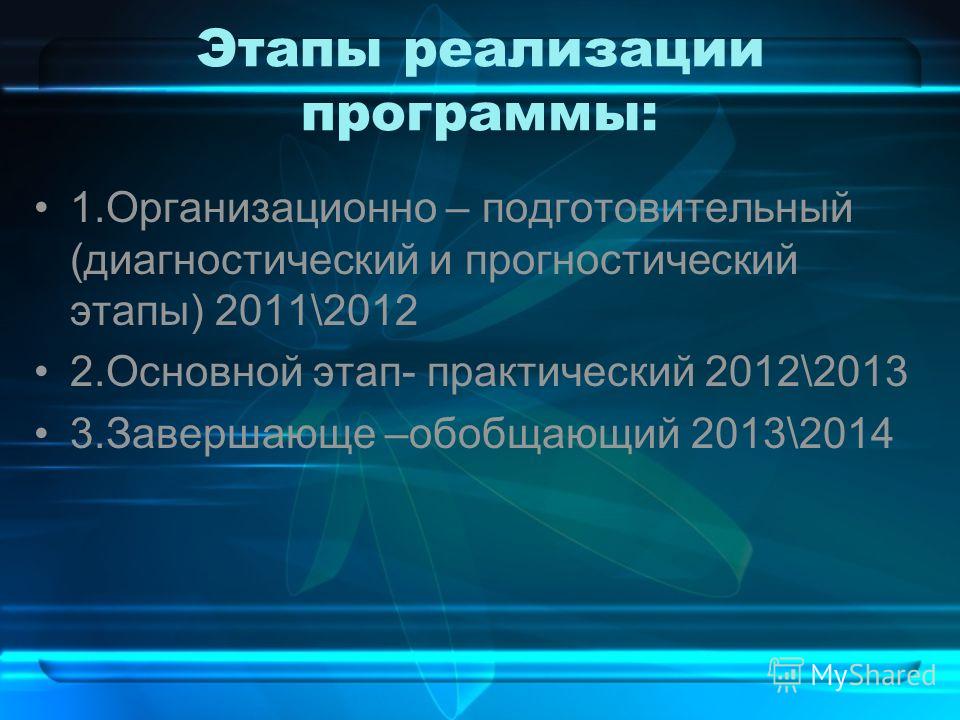 Этапы реализации программы:

• 1.Организационно – подготовительный (диагностический и прогностический этапы) 2011\2012

• 2.Основной этап- практический 2012\2013

• 3.Завершающе –обобщающий 2013\2014

MyShared